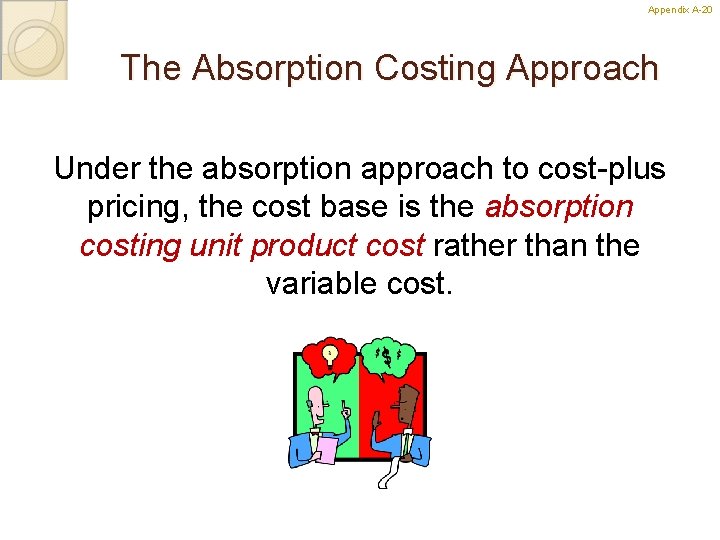 Appendix A-20

The Absorption Costing Approach

Under the absorption approach to cost-plus pricing, the cost base is the absorption costing unit product cost rather than the variable cost.

$